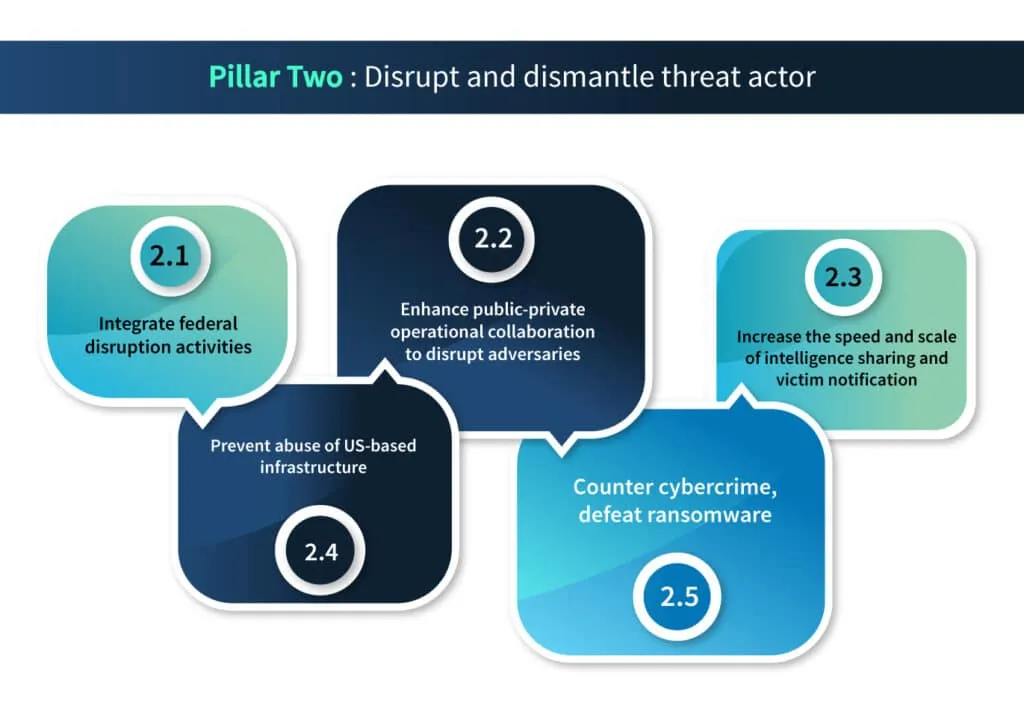 Pillar Two : Disrupt and dismantle threat actor

2.1

Integrate federal disruption activities

2.2

Enhance public-private operational collaboration to disrupt adversaries

2.3

Increase the speed and scale of intelligence sharing and victim notification

Prevent abuse of US-based infrastructure

2.4

Counter cybercrime, defeat ransomware

2.5